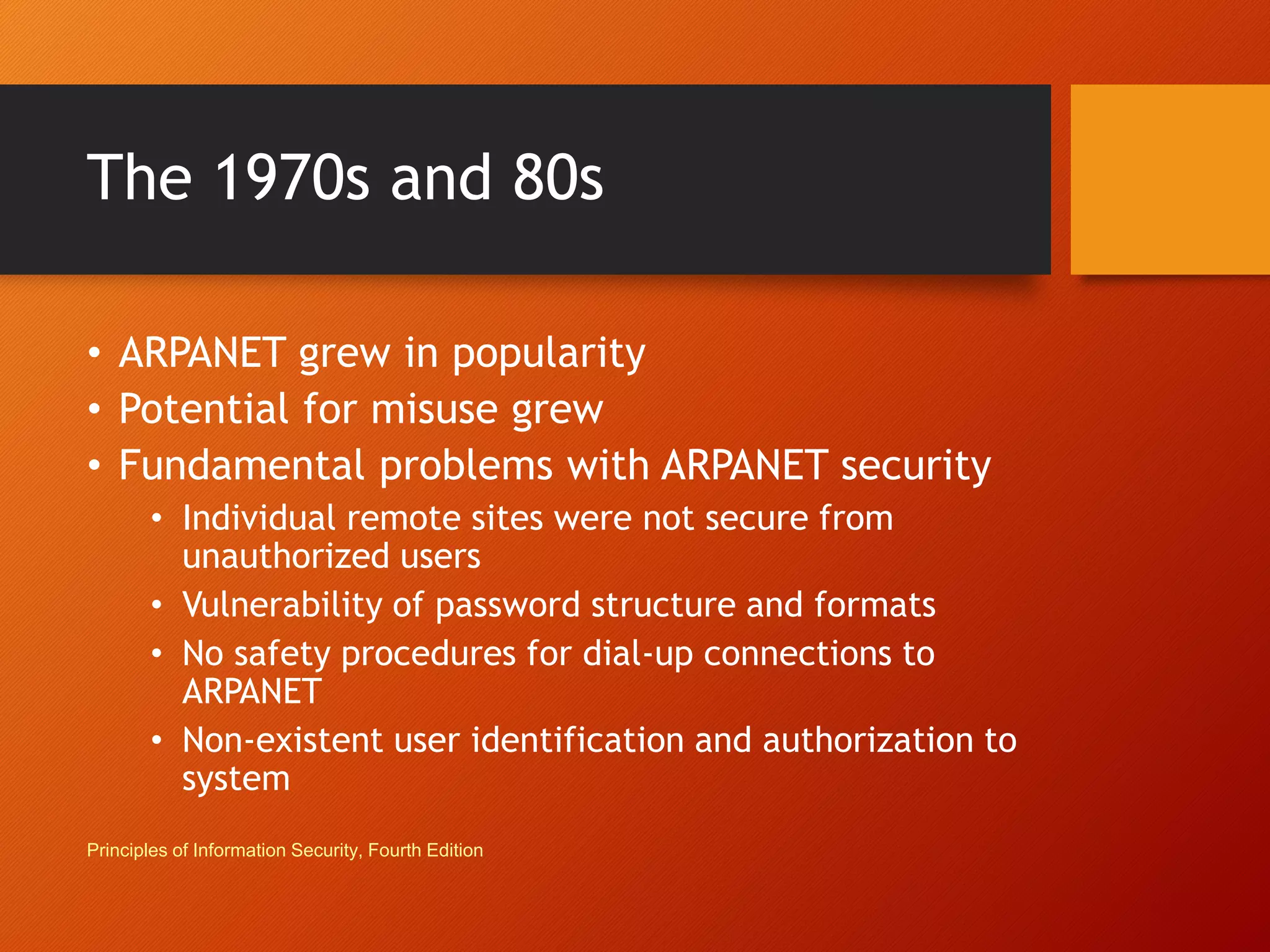 The 1970s and 80s

• ARPANET grew in popularity
• Potential for misuse grew
• Fundamental problems with ARPANET security
  • Individual remote sites were not secure from unauthorized users
  • Vulnerability of password structure and formats
  • No safety procedures for dial-up connections to ARPANET
  • Non-existent user identification and authorization to system

Principles of Information Security, Fourth Edition